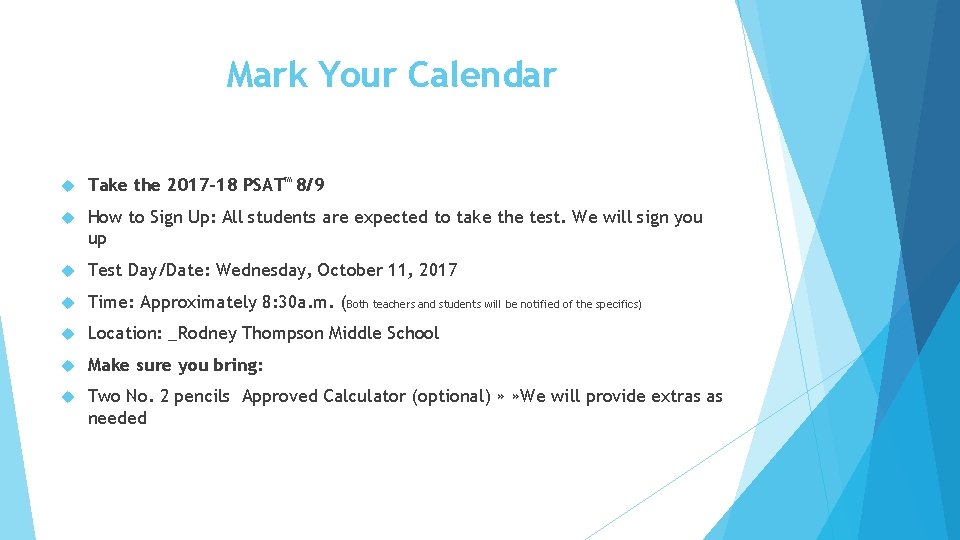 Mark Your Calendar

Take the 2017-18 PSAT™ 8/9

How to Sign Up: All students are expected to take the test. We will sign you up

Test Day/Date: Wednesday, October 11, 2017

Time: Approximately 8:30a.m. (Both teachers and students will be notified of the specifics)

Location: _Rodney Thompson Middle School

Make sure you bring:

Two No. 2 pencils Approved Calculator (optional) » »We will provide extras as needed